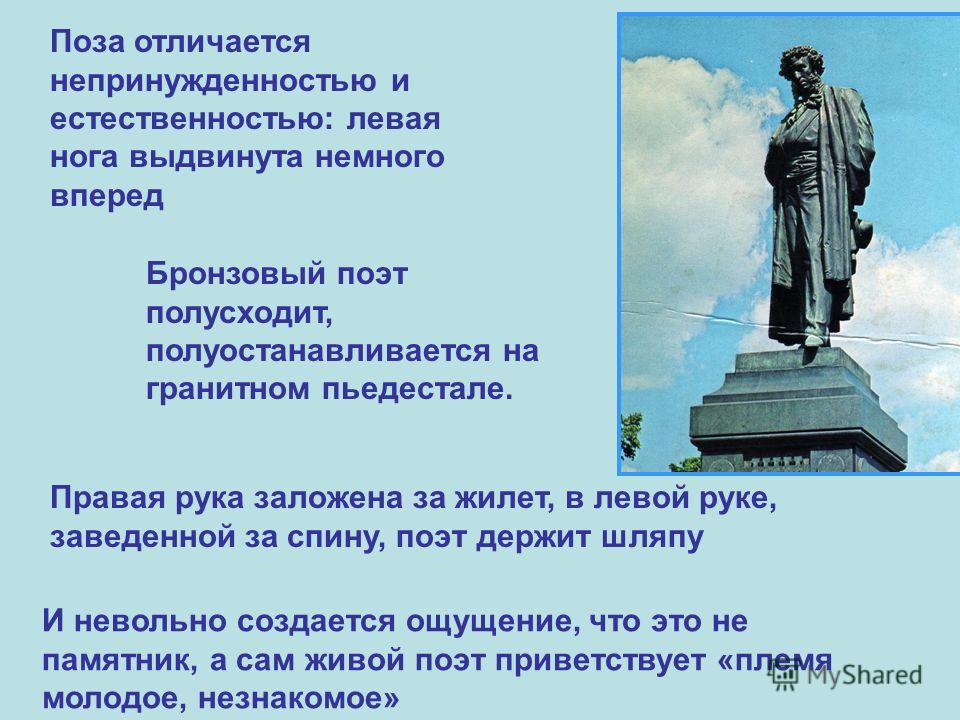 Поза отличается непринужденностью и естественностью: левая нога выдвинута немного вперед

Бронзовый поэт полусходит, полуостанавливается на гранитном пьедестале.

Правая рука заложена за жилет, в левой руке, заведенной за спину, поэт держит шляпу

И невольно создается ощущение, что это не памятник, а сам живой поэт приветствует «племя молодое, незнакомое»

MyShared